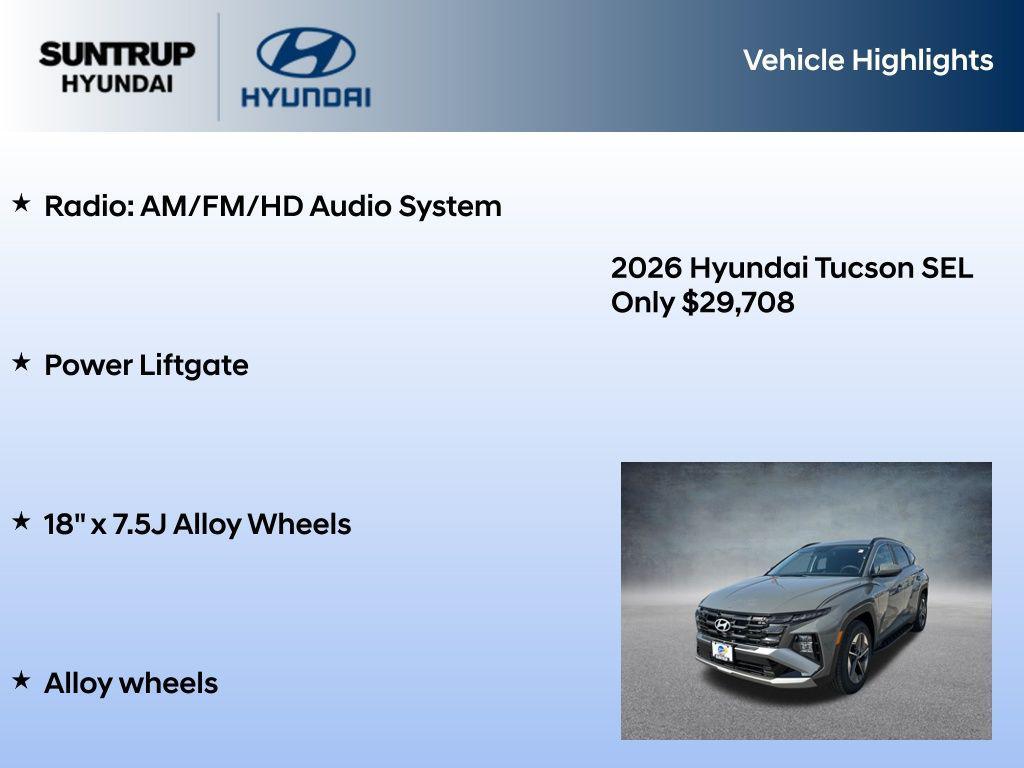 SUNTRUP HYUNDAI

HYUNDAI

Vehicle Highlights

★ Radio: AM/FM/HD Audio System

2026 Hyundai Tucson SEL
Only $29,708

★ Power Liftgate

★ 18" x 7.5J Alloy Wheels

★ Alloy wheels